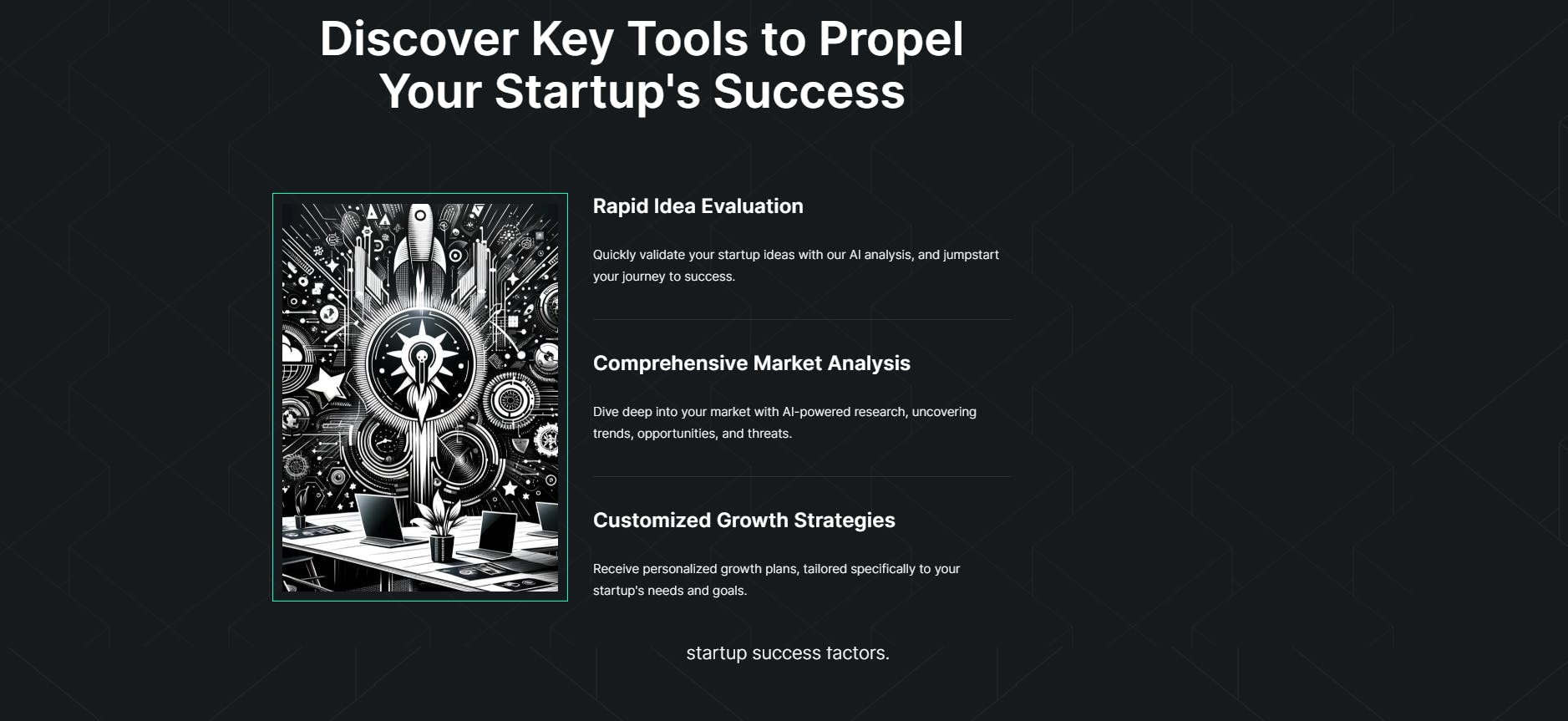 Discover Key Tools to Propel Your Startup's Success

Rapid Idea Evaluation

Quickly validate your startup ideas with our AI analysis, and jumpstart your journey to success.

Comprehensive Market Analysis

Dive deep into your market with AI-powered research, uncovering trends, opportunities, and threats.

Customized Growth Strategies

Receive personalized growth plans, tailored specifically to your startup's needs and goals.

startup success factors.